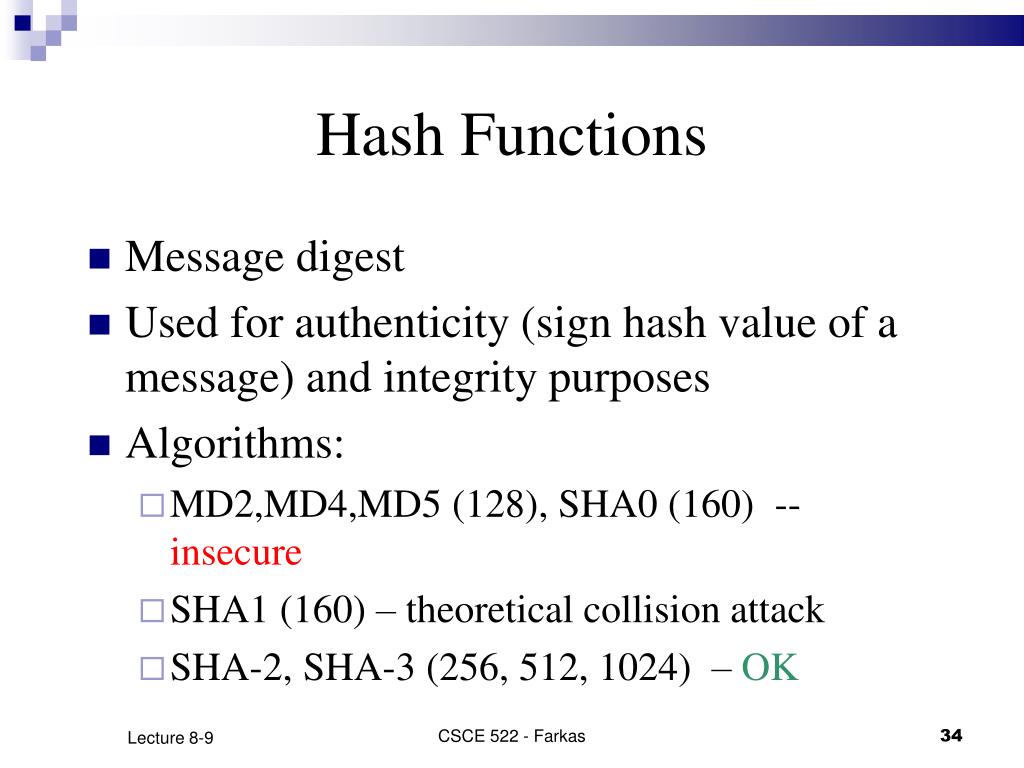 Hash Functions

Message digest

Used for authenticity (sign hash value of a message) and integrity purposes

Algorithms:

MD2,MD4,MD5 (128), SHA0 (160) -- insecure

SHA1 (160) – theoretical collision attack

SHA-2, SHA-3 (256, 512, 1024) – OK

Lecture 8-9

CSCE 522 - Farkas

34